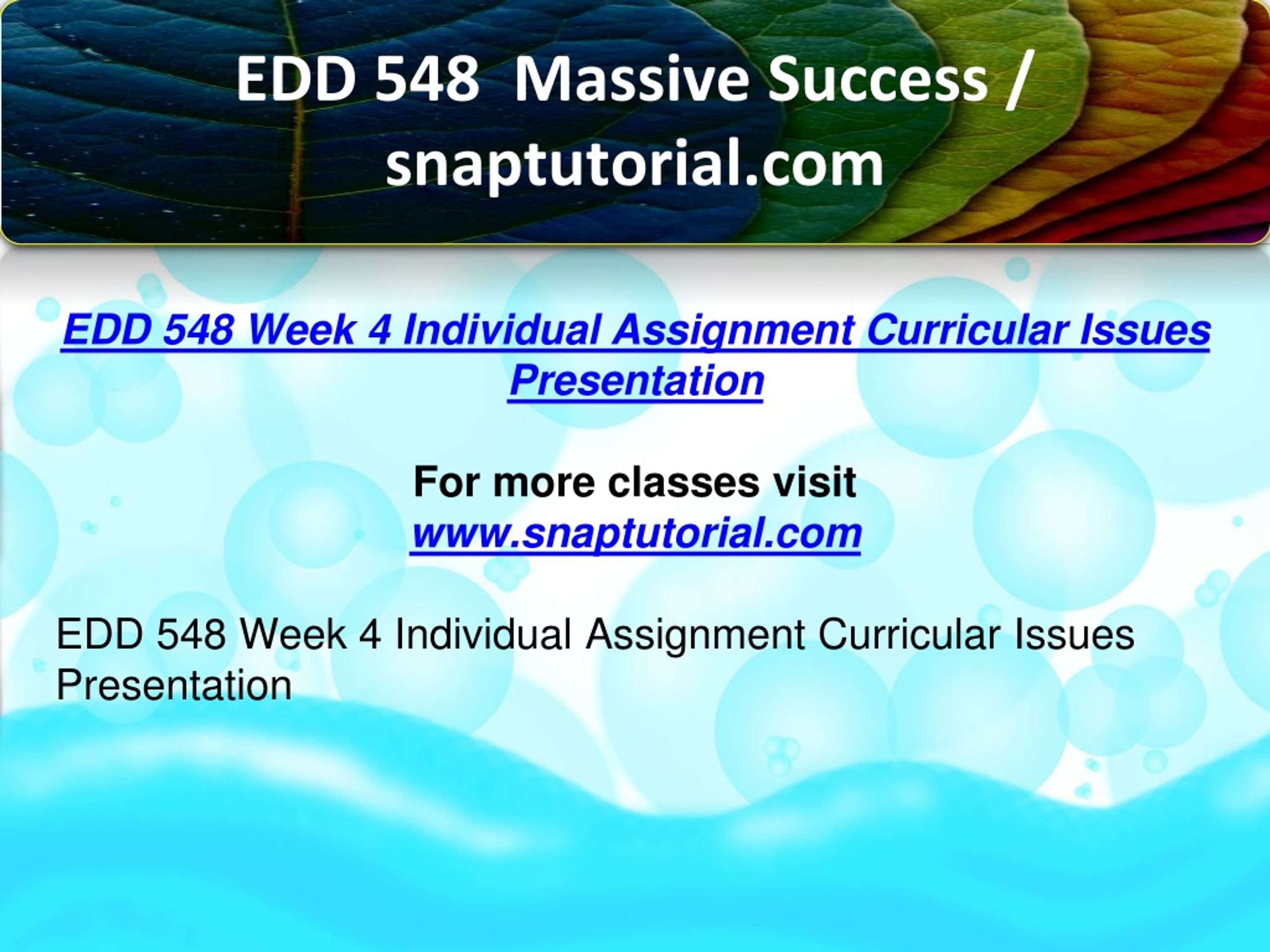 EDD 548 Massive Success / snaptutorial.com

EDD 548 Week 4 Individual Assignment Curricular Issues Presentation

For more classes visit
www.snaptutorial.com

EDD 548 Week 4 Individual Assignment Curricular Issues Presentation